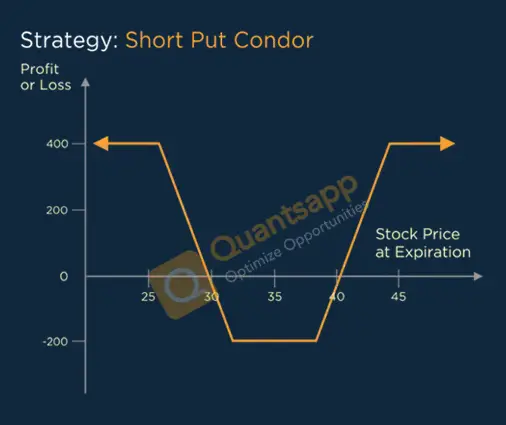 Strategy: Short Put Condor

Profit or Loss

400
200
0
-200

25
30
35
40
45

Stock Price at Expiration

Quantsapp
Optimize Opportunities